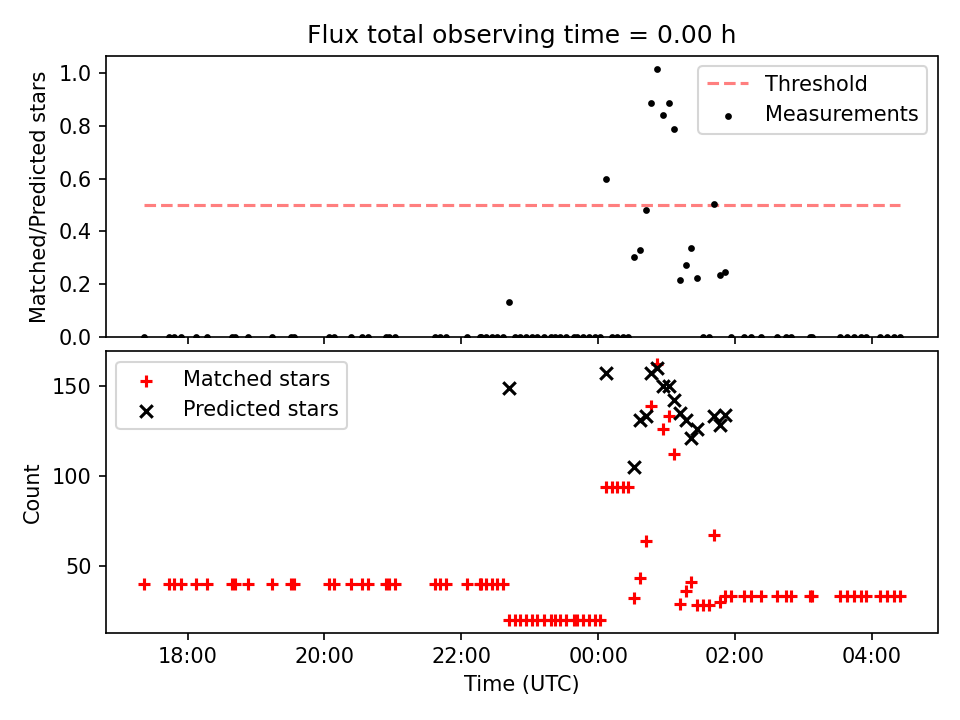 Flux total observing time = 0.00 h

Matched/Predicted stars

1.0
0.8
0.6
0.4
0.2
0.0

Threshold
Measurements

Count

150
100
50

Matched stars
Predicted stars

18:00
20:00
22:00
00:00
02:00
04:00

Time (UTC)